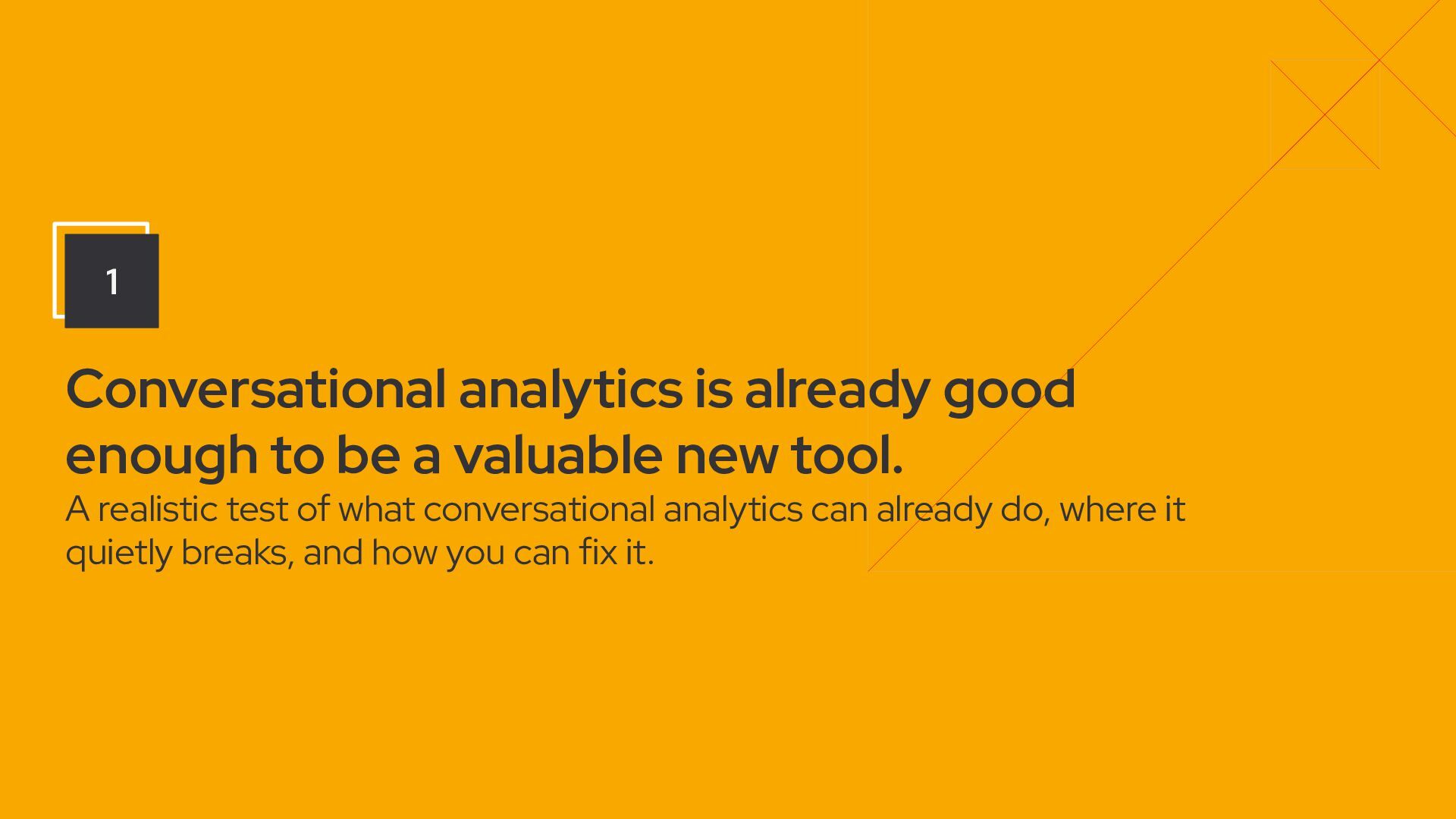 1

Conversational analytics is already good enough to be a valuable new tool.

A realistic test of what conversational analytics can already do, where it quietly breaks, and how you can fix it.